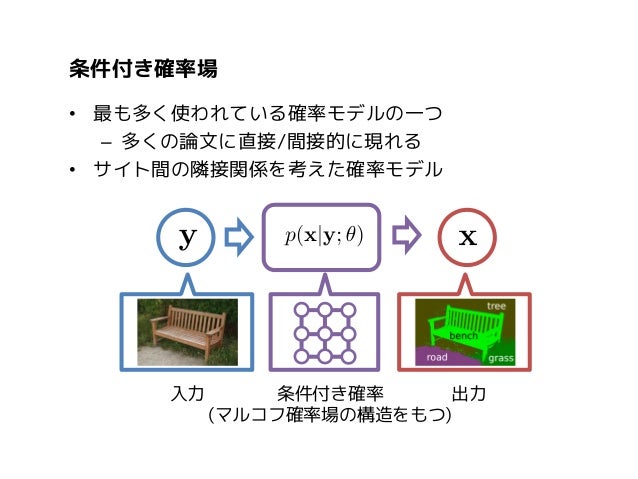 条件付き確率場

• 最も多く使われている確率モデルの一つ
– 多くの論文に直接/間接的に現れる
• サイト間の隣接関係を考えた確率モデル

$\mathbf{y}$

$p(\mathbf{x}|\mathbf{y};\theta)$

$\mathbf{x}$

tree
bench
road
grass

入力

条件付き確率
(マルコフ確率場の構造をもつ)

出力